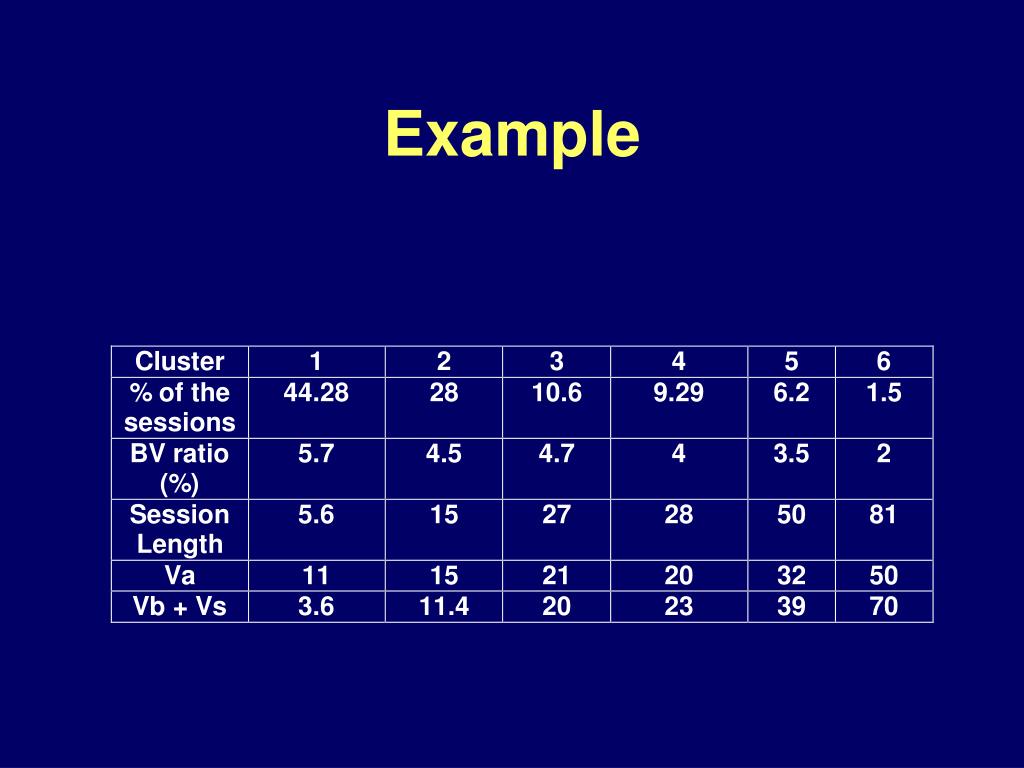 Example

| Cluster | 1 | 2 | 3 | 4 | 5 | 6 |
|---|---|---|---|---|---|---|
| % of the sessions | 44.28 | 28 | 10.6 | 9.29 | 6.2 | 1.5 |
| BV ratio (%) | 5.7 | 4.5 | 4.7 | 4 | 3.5 | 2 |
| Session Length | 5.6 | 15 | 27 | 28 | 50 | 81 |
| Va | 11 | 15 | 21 | 20 | 32 | 50 |
| Vb + Vs | 3.6 | 11.4 | 20 | 23 | 39 | 70 |